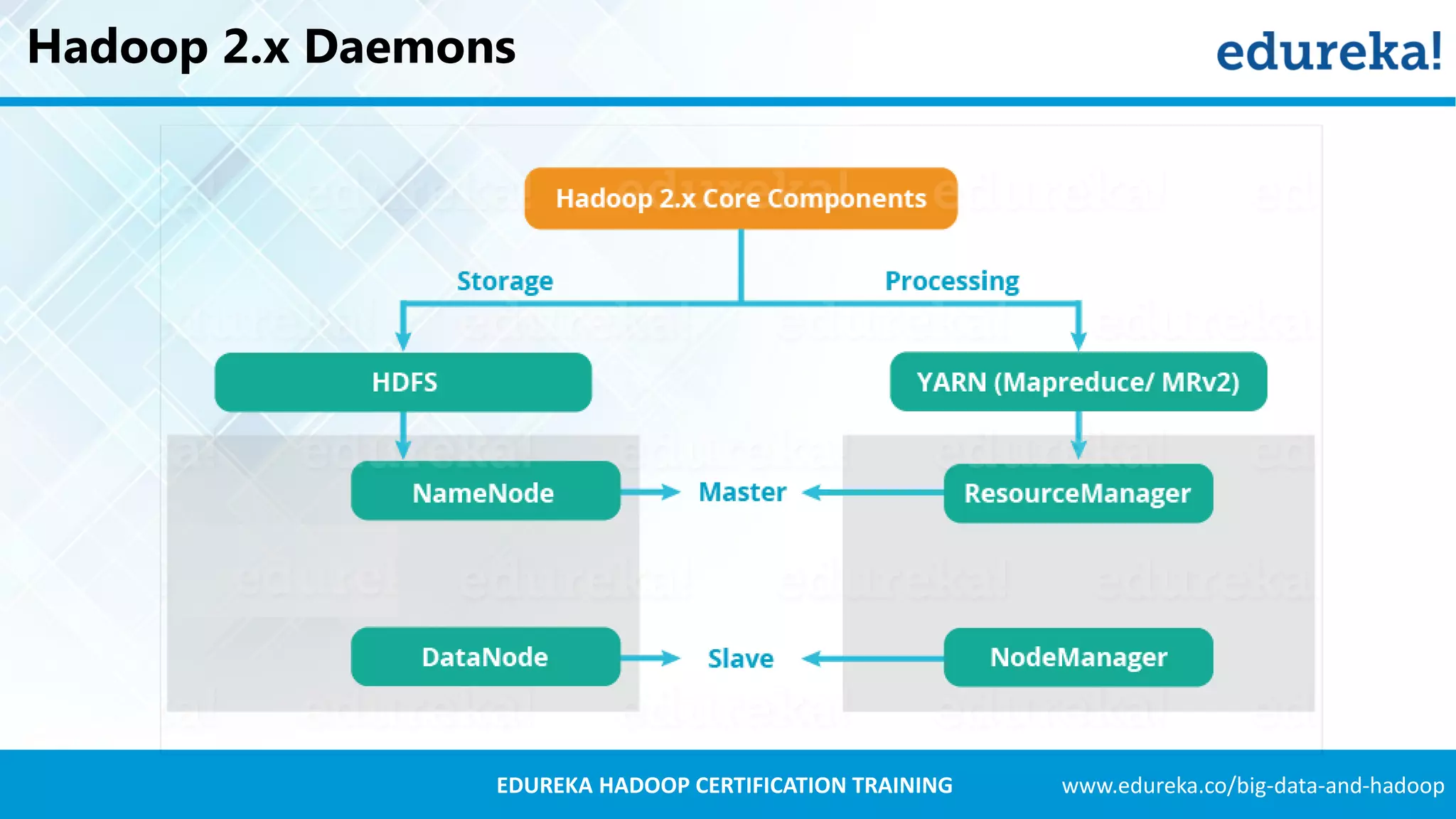 Hadoop 2.x Daemons

edureka!

Hadoop 2.x Core Components

Storage

Processing

HDFS

YARN (Mapreduce/ MRv2)

NameNode

Master

ResourceManager

DataNode

Slave

NodeManager

EDUREKA HADOOP CERTIFICATION TRAINING

www.edureka.co/big-data-and-hadoop